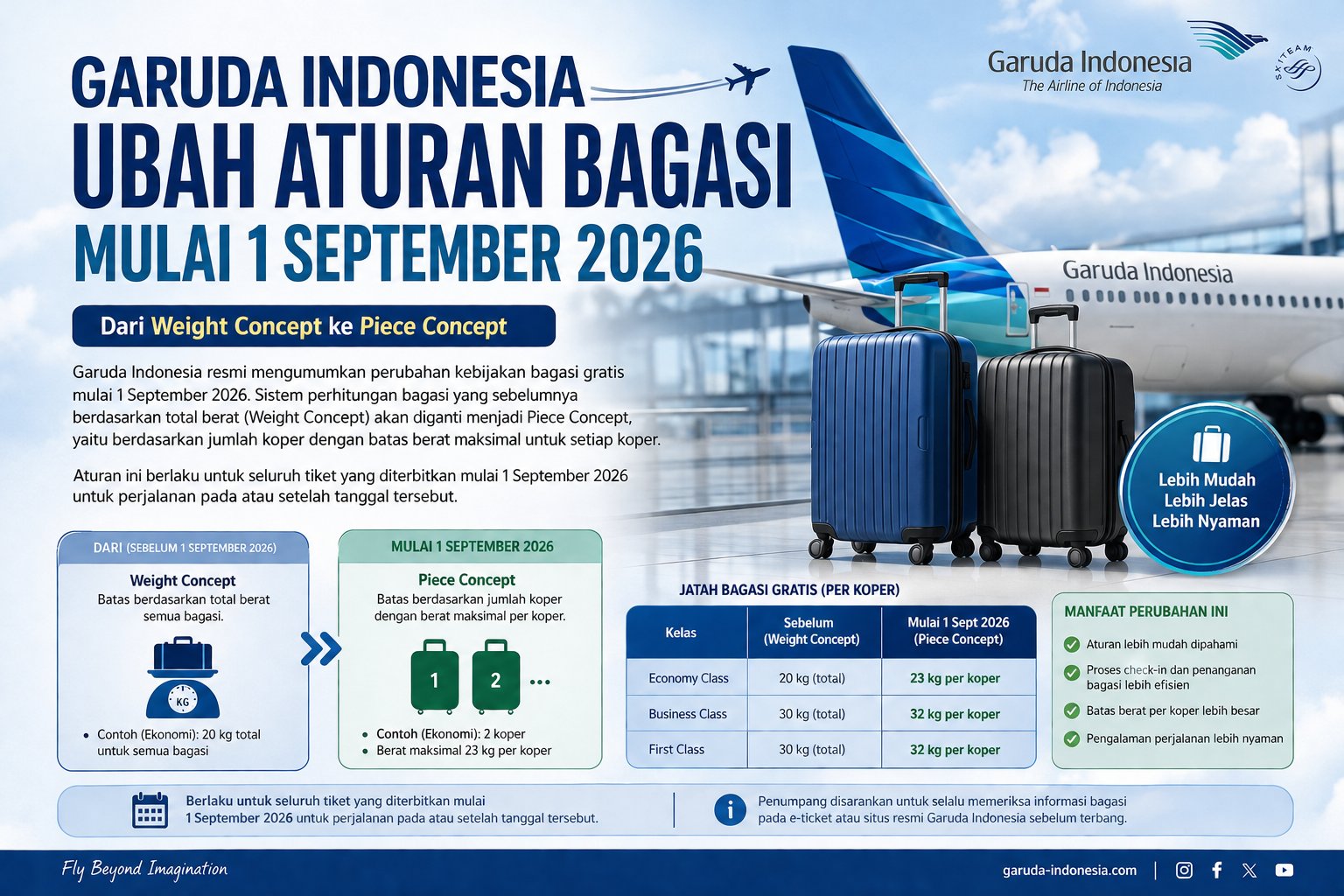 GARUDA INDONESIA
UBAH ATURAN BAGASI
MULAI 1 SEPTEMBER 2026

Garuda Indonesia
The Airline of Indonesia

SKYTEAM

Garuda Indonesia

Dari Weight Concept ke Piece Concept

Garuda Indonesia resmi mengumumkan perubahan kebijakan bagasi gratis mulai 1 September 2026. Sistem perhitungan bagasi yang sebelumnya berdasarkan total berat (Weight Concept) akan diganti menjadi Piece Concept, yaitu berdasarkan jumlah koper dengan batas berat maksimal untuk setiap koper.

Aturan ini berlaku untuk seluruh tiket yang diterbitkan mulai 1 September 2026 untuk perjalanan pada atau setelah tanggal tersebut.

Lebih Mudah
Lebih Jelas
Lebih Nyaman

DARI (SEBELUM 1 SEPTEMBER 2026)

Weight Concept
Batas berdasarkan total berat semua bagasi.

KG

• Contoh (Ekonomi): 20 kg total untuk semua bagasi

MULAI 1 SEPTEMBER 2026

Piece Concept
Batas berdasarkan jumlah koper dengan berat maksimal per koper.

1 2 ...

• Contoh (Ekonomi): 2 koper
• Berat maksimal 23 kg per koper

JATAH BAGASI GRATIS (PER KOPER)

| Kelas | Sebelum (Weight Concept) | Mulai 1 Sept 2026 (Piece Concept) |
|---|---|---|
| Economy Class | 20 kg (total) | 23 kg per koper |
| Business Class | 30 kg (total) | 32 kg per koper |
| First Class | 30 kg (total) | 32 kg per koper |

MANFAAT PERUBAHAN INI
Aturan lebih mudah dipahami
Proses check-in dan penanganan bagasi lebih efisien
Batas berat per koper lebih besar
Pengalaman perjalanan lebih nyaman

Berlaku untuk seluruh tiket yang diterbitkan mulai 1 September 2026 untuk perjalanan pada atau setelah tanggal tersebut.

Penumpang disarankan untuk selalu memeriksa informasi bagasi pada e-ticket atau situs resmi Garuda Indonesia sebelum terbang.

Fly Beyond Imagination

garuda-indonesia.com